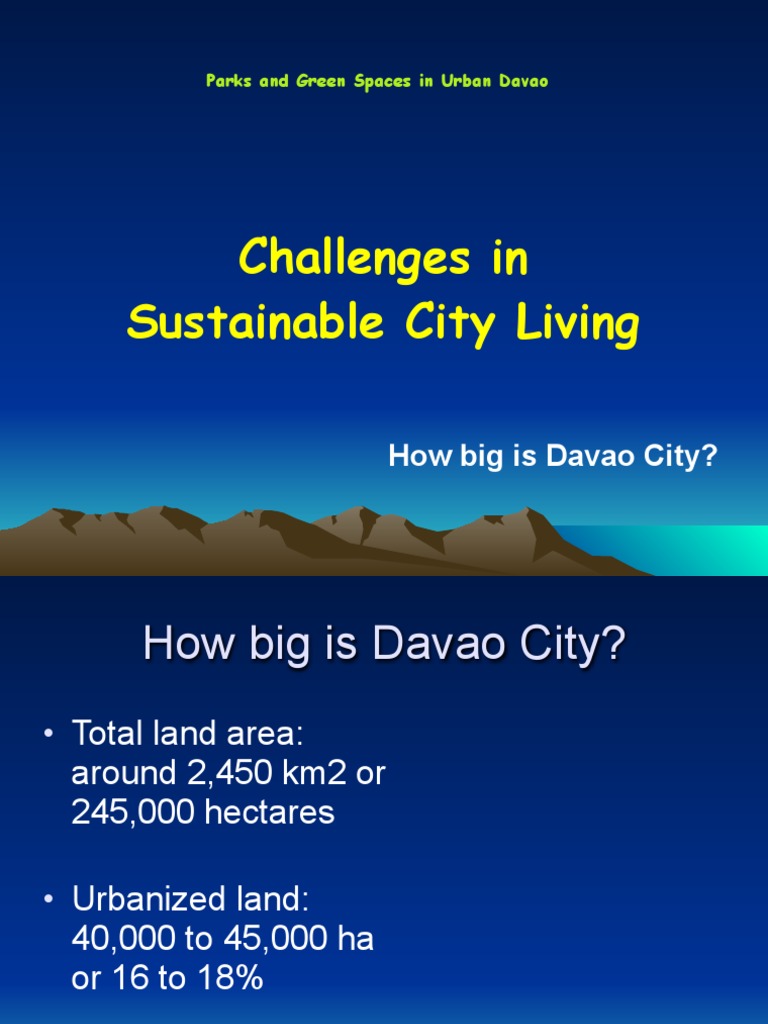 Parks and Green Spaces in Urban Davao

Challenges in
Sustainable City Living

How big is Davao City?

How big is Davao City?

• Total land area: around 2,450 km2 or 245,000 hectares

• Urbanized land: 40,000 to 45,000 ha or 16 to 18%